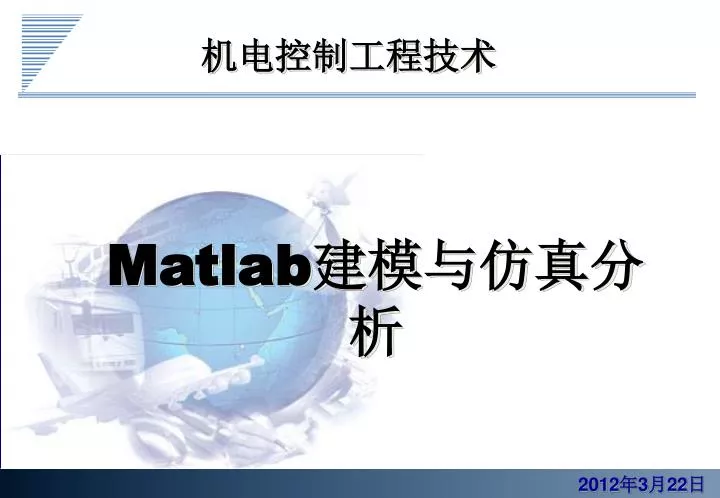 机电控制工程技术

Matlab建模与仿真分析

2012年3月22日